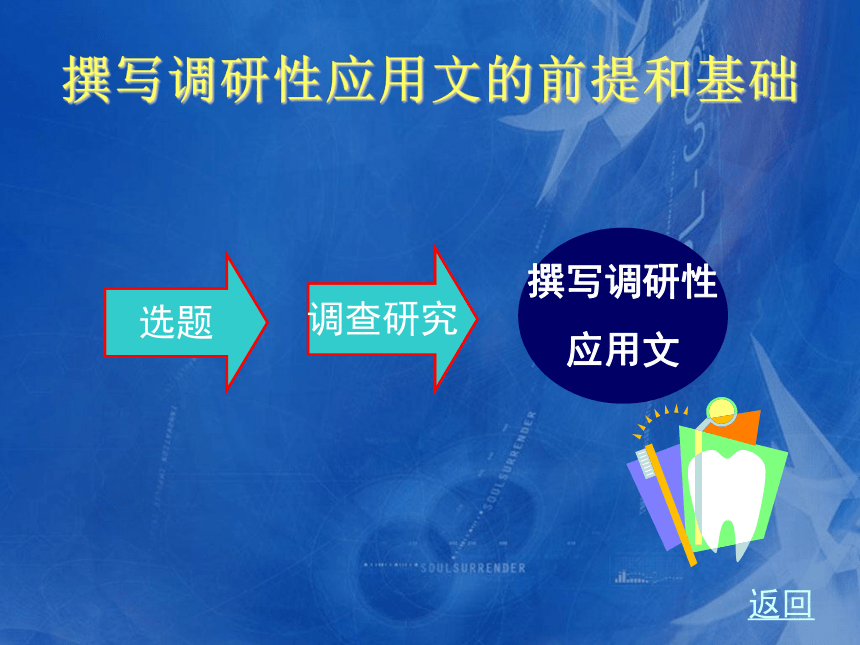 撰写调研性应用文的前提和基础

选题

调查研究

撰写调研性应用文

SOULSURRENDER

SOULSURRENDER

返回